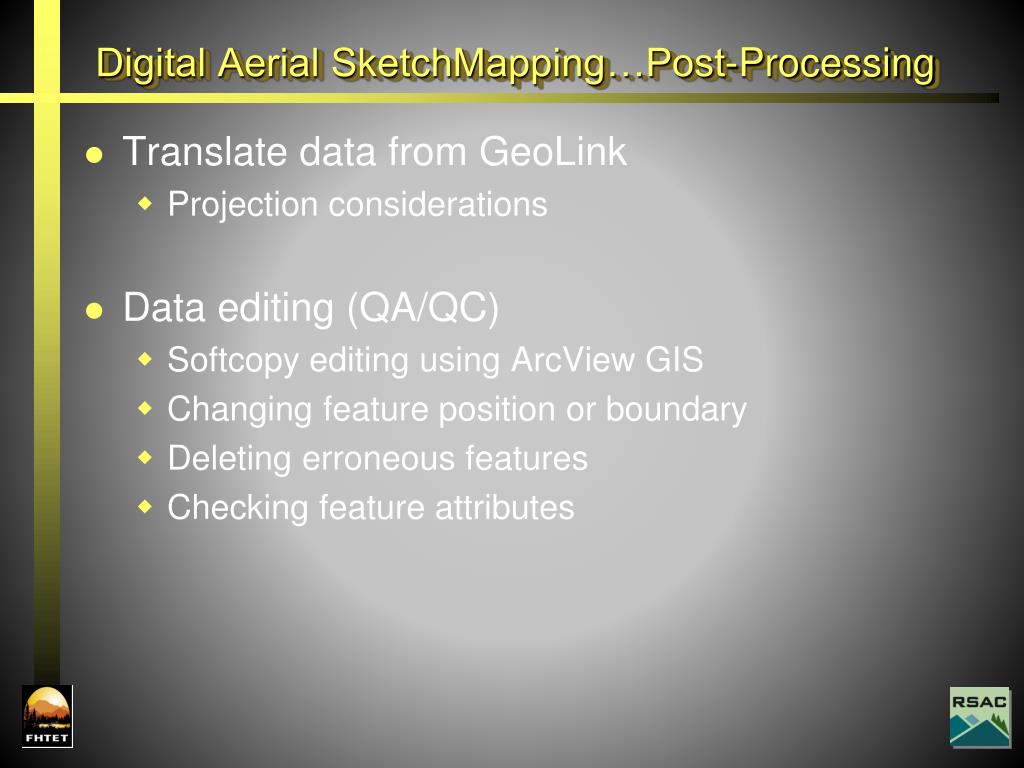 Digital Aerial SketchMapping…Post-Processing

- Translate data from GeoLink
  - Projection considerations

- Data editing (QA/QC)
  - Softcopy editing using ArcView GIS
  - Changing feature position or boundary
  - Deleting erroneous features
  - Checking feature attributes

FHTET

RSAC